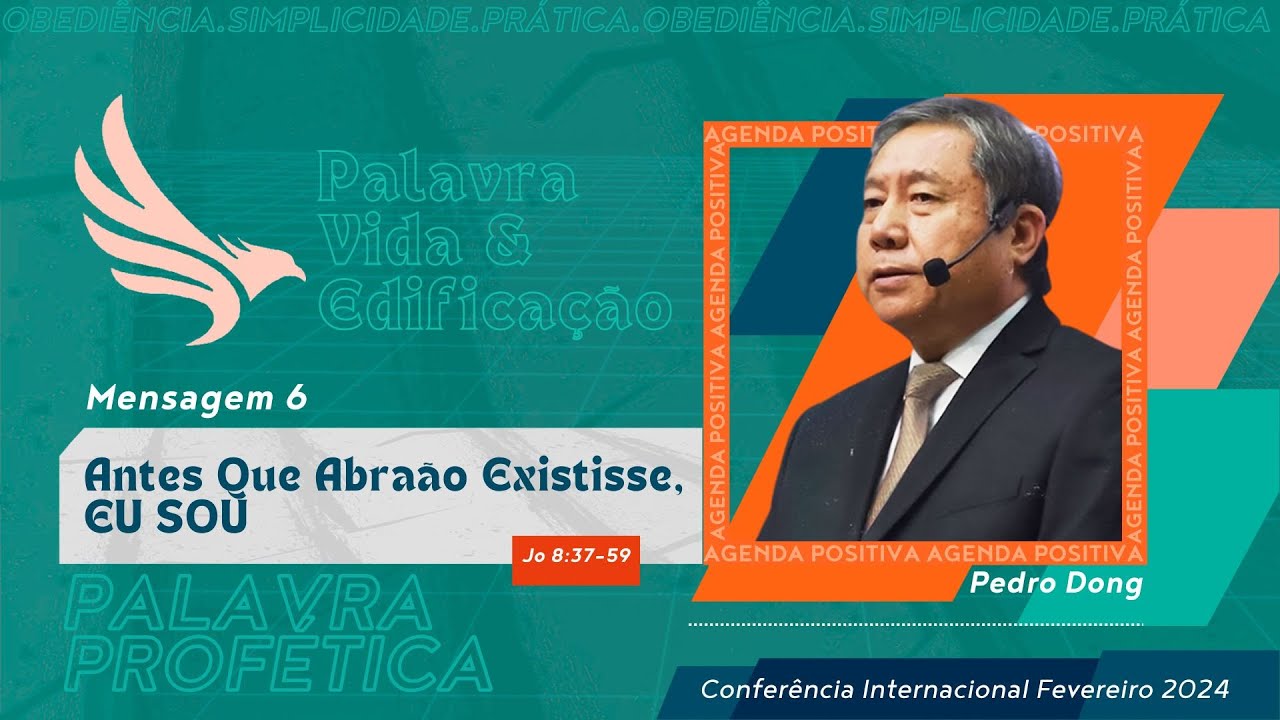 OBEDIÊNCIA.SIMPLICIDADE.PRÁTICA.OBEDIÊNCIA.SIMPLICIDADE.PRÁTICA

Palavra Vida & Edificação

Mensagem 6

Antes Que Abraão Existisse, EU SOU

Jo 8:37-59

PALAVRA PROFÉTICA

AGENDA POSITIVA AGENDA POSITIVA AGENDA POSITIVA AGENDA POSITIVA AGENDA POSITIVA AGENDA POSITIVA AGENDA POSITIVA AGENDA POSITIVA

Pedro Dong

Conferência Internacional Fevereiro 2024